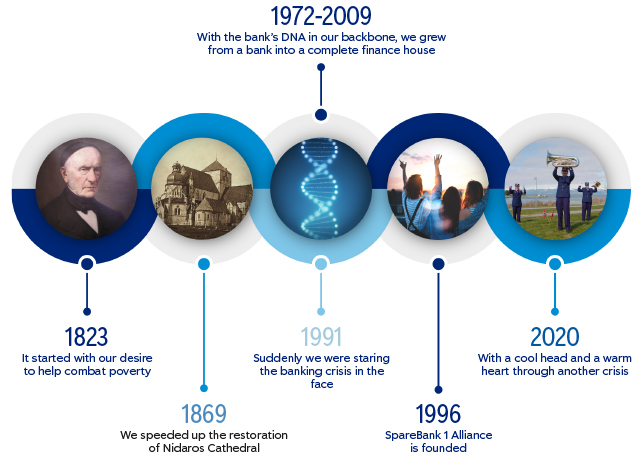 1972-2009
With the bank's DNA in our backbone, we grew from a bank into a complete finance house

1823
It started with our desire to help combat poverty

1869
We speeded up the restoration of Nidaros Cathedral

1991
Suddenly we were staring the banking crisis in the face

1996
SpareBank 1 Alliance is founded

2020
With a cool head and a warm heart through another crisis